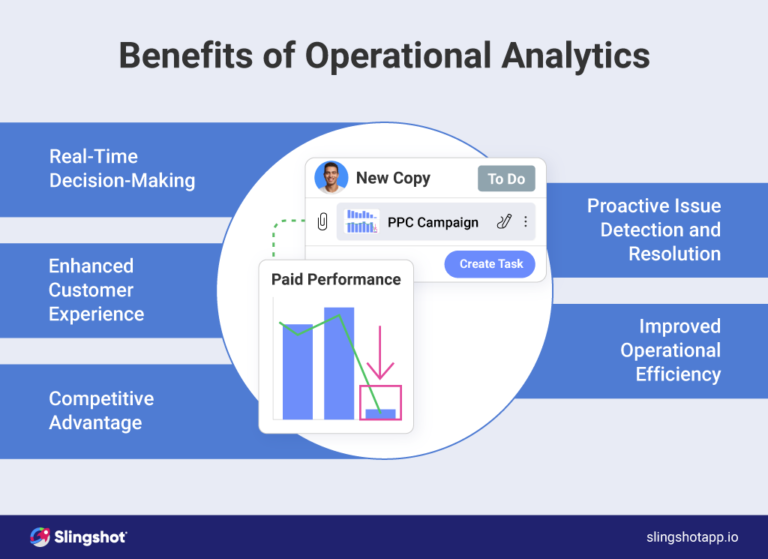 Benefits of Operational Analytics

Real-Time Decision-Making

Enhanced Customer Experience

Competitive Advantage

New Copy

To Do

PPC Campaign

Create Task

Paid Performance

Proactive Issue Detection and Resolution

Improved Operational Efficiency

Slingshot

slingshotapp.io